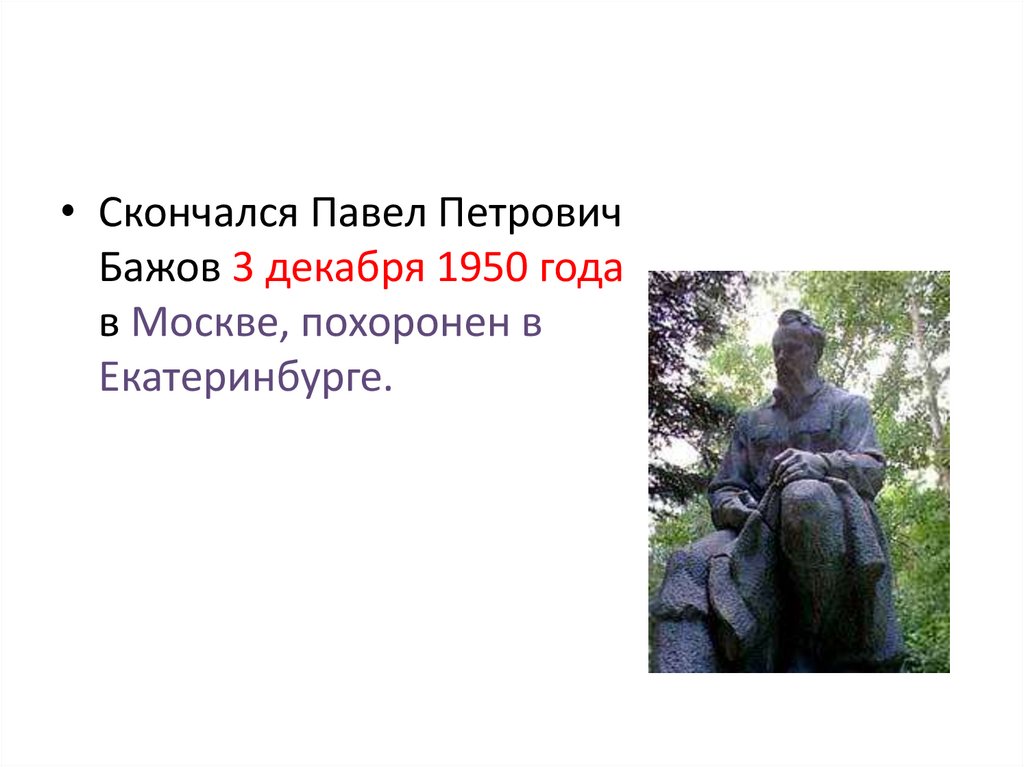 • Скончался Павел Петрович Бажов 3 декабря 1950 года в Москве, похоронен в Екатеринбурге.